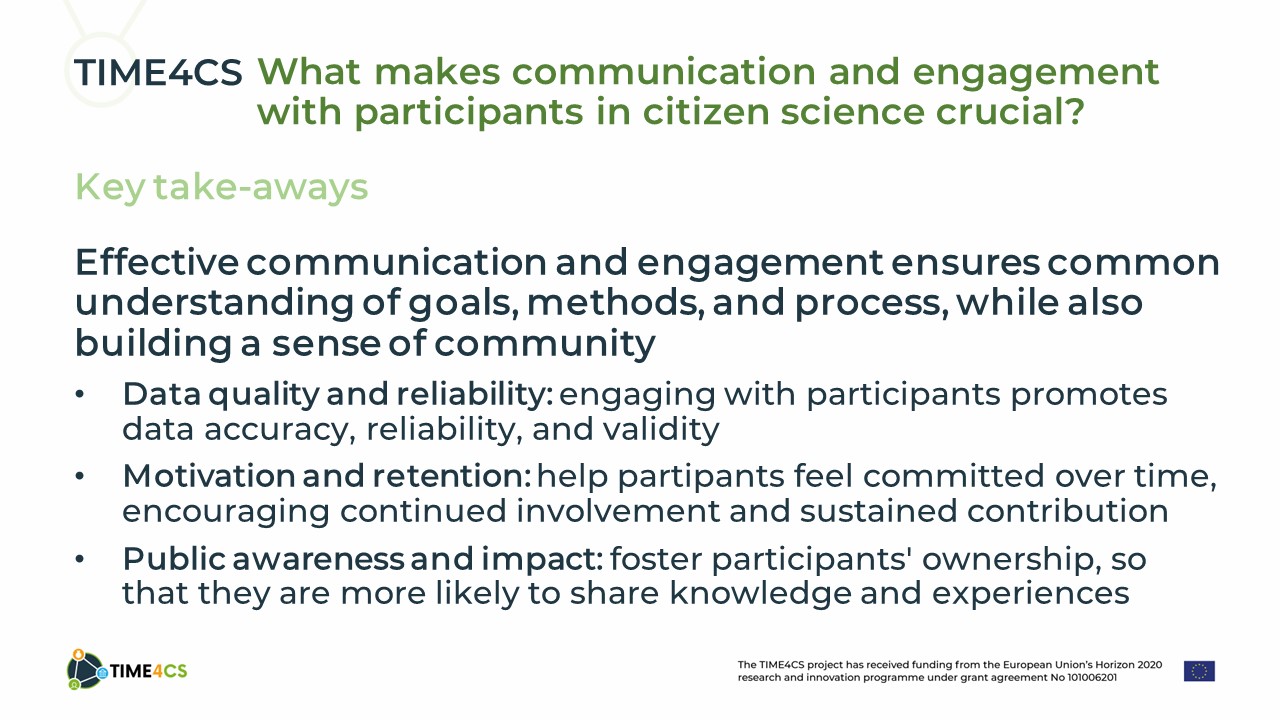 TIME4CS What makes communication and engagement with participants in citizen science crucial?

Key take-aways

Effective communication and engagement ensures common understanding of goals, methods, and process, while also building a sense of community

• Data quality and reliability: engaging with participants promotes data accuracy, reliability, and validity
• Motivation and retention: help partipants feel committed over time, encouraging continued involvement and sustained contribution
• Public awareness and impact: foster participants' ownership, so that they are more likely to share knowledge and experiences

TIME4CS

The TIME4CS project has received funding from the European Union's Horizon 2020 research and innovation programme under grant agreement No 101006201